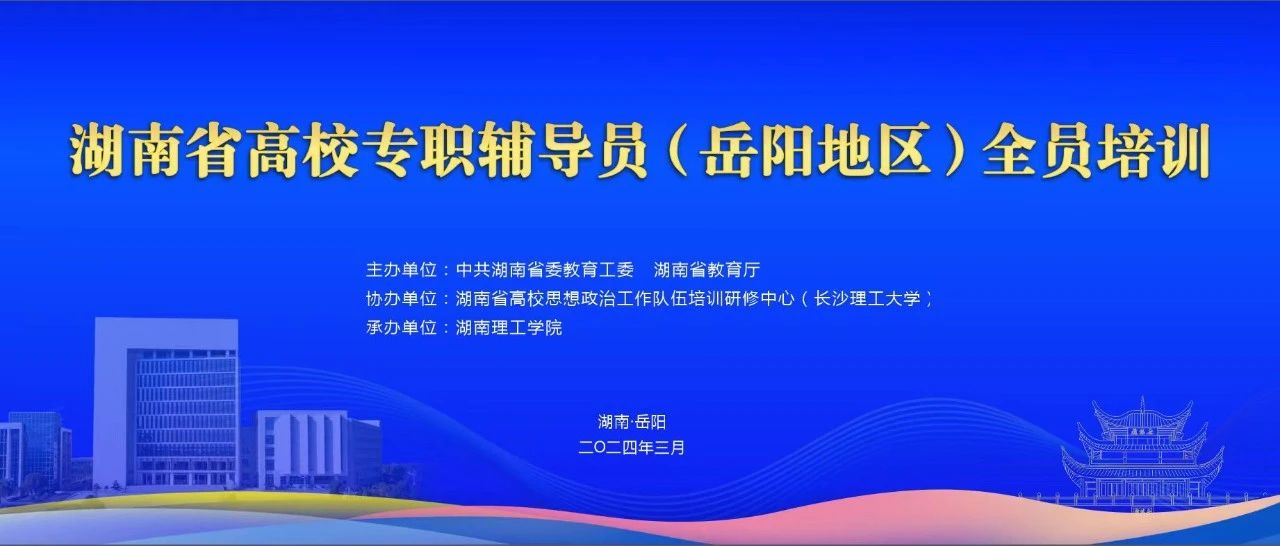 湖南省高校专职辅导员（岳阳地区）全员培训

主办单位：中共湖南省委教育工委　湖南省教育厅
协办单位：湖南省高校思想政治工作队伍培训研修中心（长沙理工大学）
承办单位：湖南理工学院

湖南·岳阳
二〇二四年三月